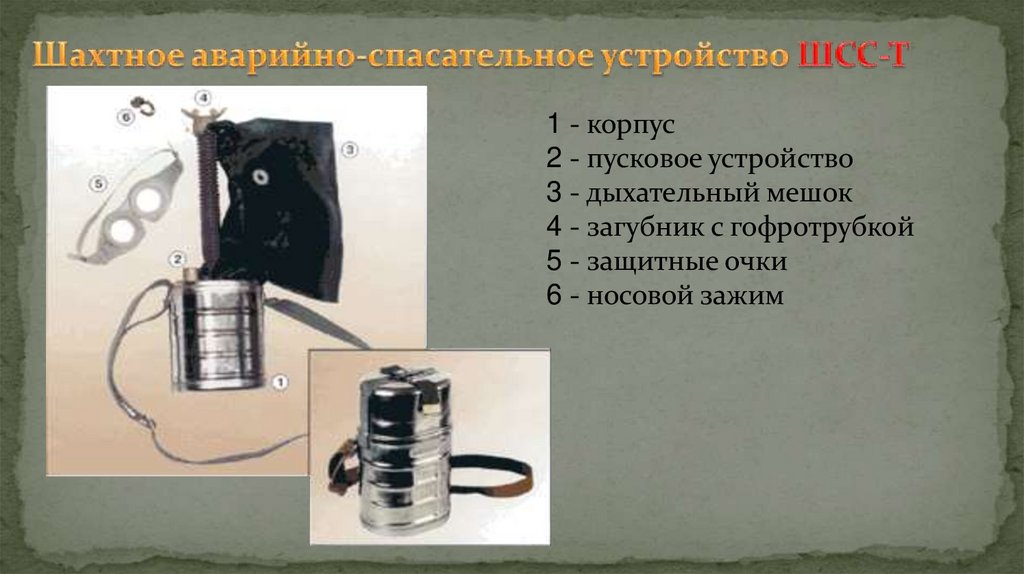 Шахтное аварийно-спасательное устройство ШСС-Т

6
4
3
5
2
1

1 - корпус
2 - пусковое устройство
3 - дыхательный мешок
4 - загубник с гофротрубкой
5 - защитные очки
6 - носовой зажим